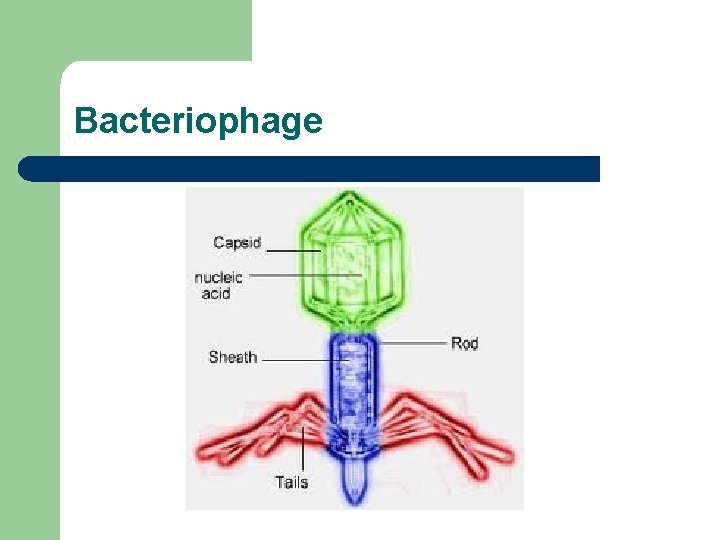 Bacteriophage

Capsid

nucleic acid

Rod

Sheath

Tails